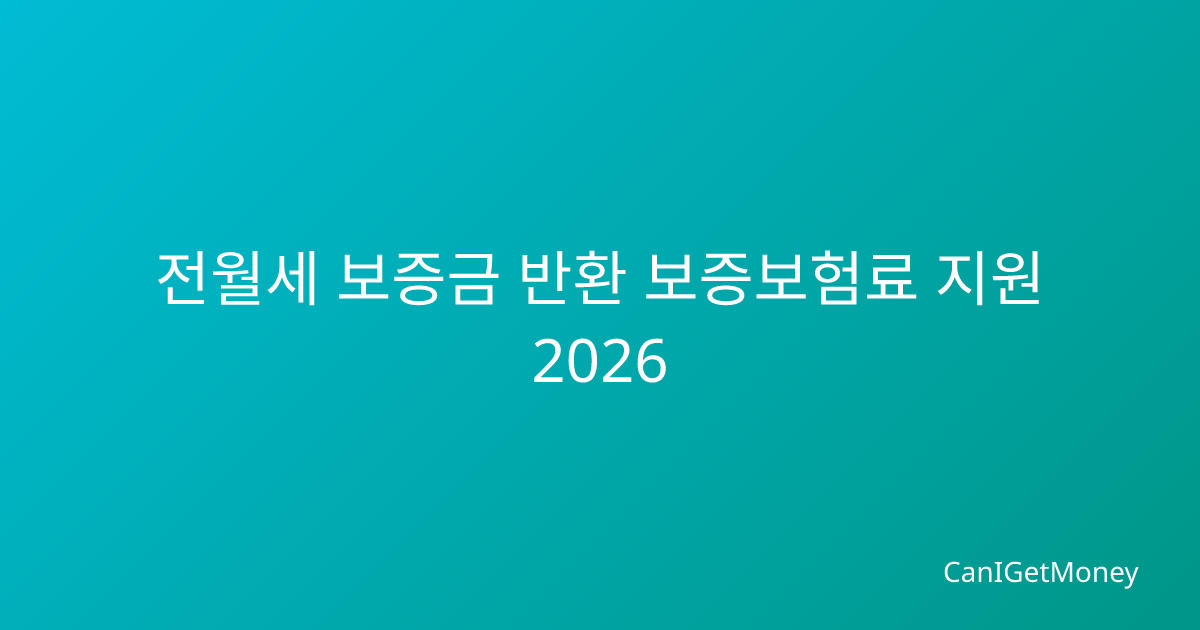 전월세 보증금 반환 보증보험료 지원 2026

CanIGetMoney